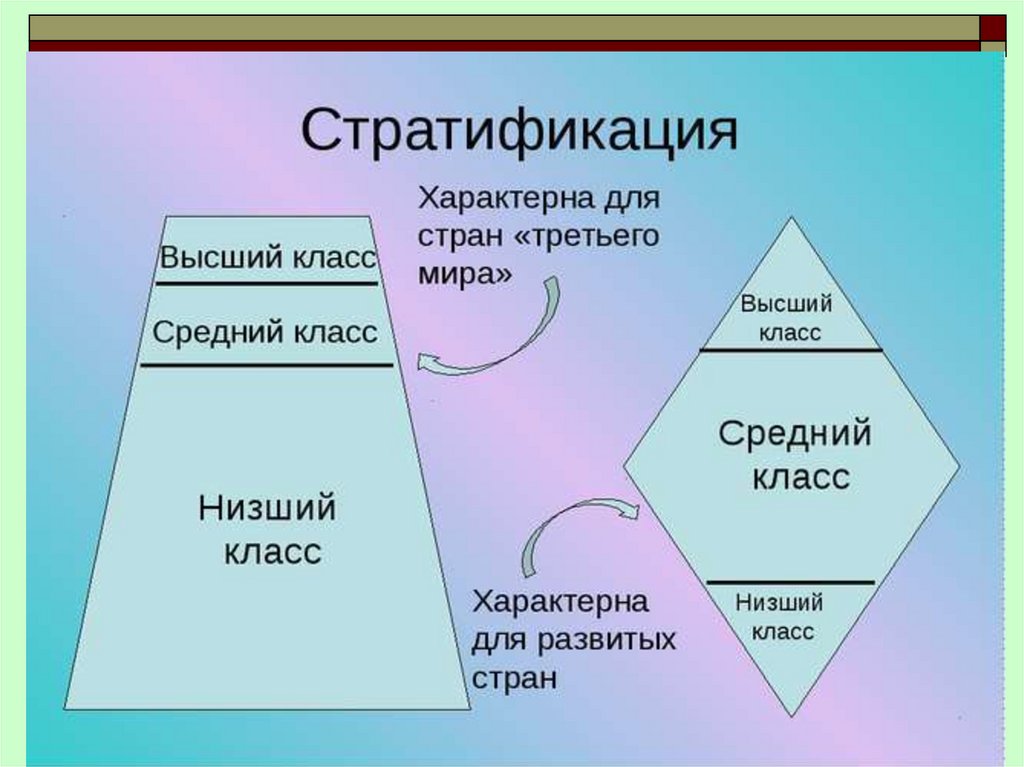 Стратификация

Высший класс

Средний класс

Низший класс

Характерна для стран «третьего мира»

Высший класс

Средний класс

Низший класс

Характерна для развитых стран